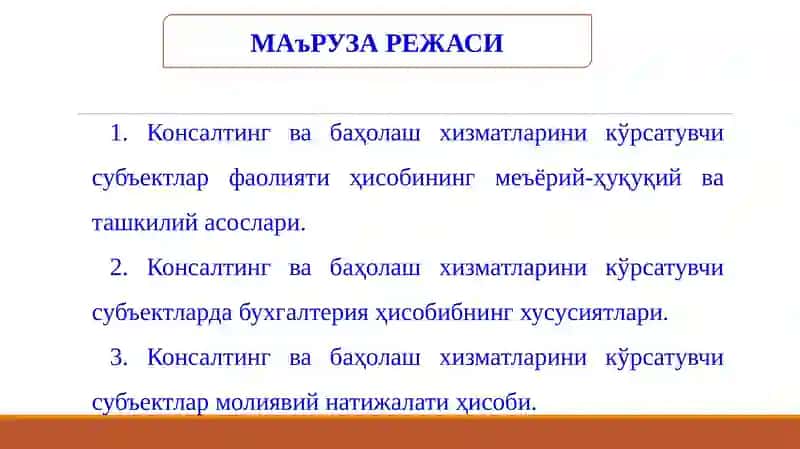 МАъРУЗА РЕЖАСИ

1. Консалтинг ва баҳолаш хизматларини кўрсатувчи субъектлар фаолияти ҳисобининг меъёрий-ҳуқуқий ва ташкилий асослари.

2. Консалтинг ва баҳолаш хизматларини кўрсатувчи субъектларда бухгалтерия ҳисобибнинг хусусиятлари.

3. Консалтинг ва баҳолаш хизматларини кўрсатувчи субъектлар молиявий натижалати ҳисоби.